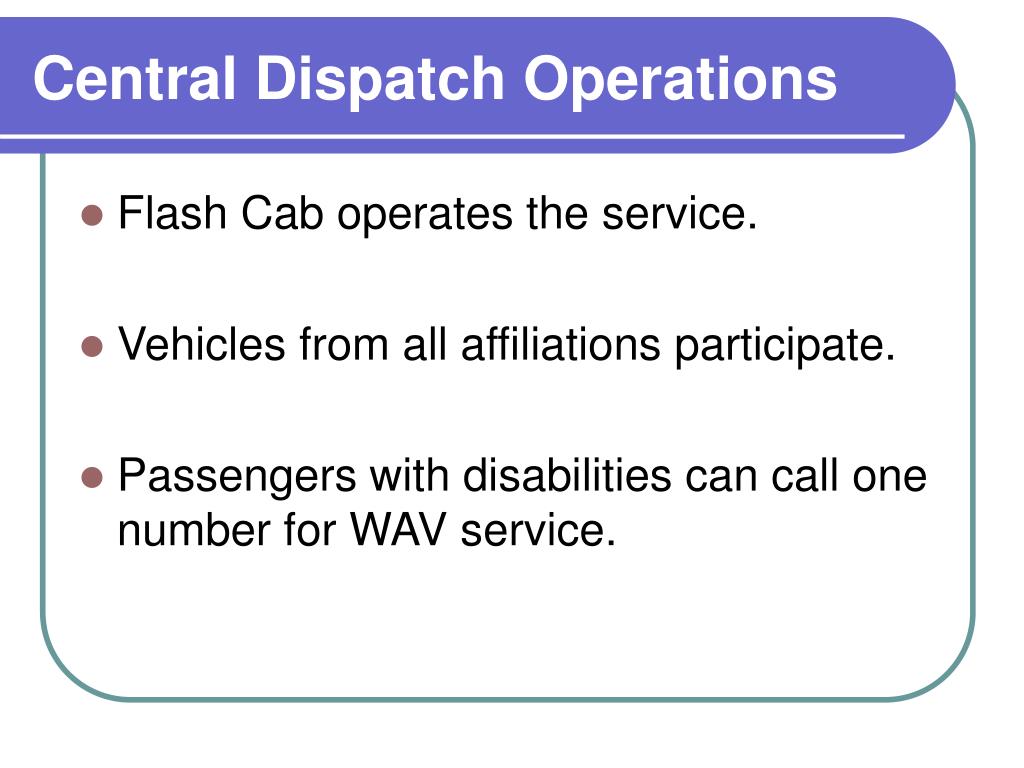 Central Dispatch Operations

- Flash Cab operates the service.
- Vehicles from all affiliations participate.
- Passengers with disabilities can call one number for WAV service.